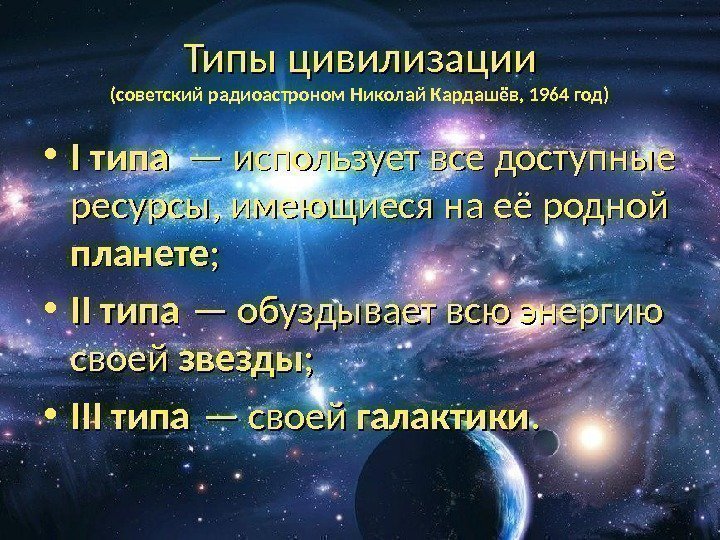 Типы цивилизации
(советский радиоастроном Николай Кардашёв, 1964 год)

• I типа — использует все доступные ресурсы, имеющиеся на её родной планете;

• II типа — обуздывает всю энергию своей звезды;

• III типа — своей галактики.